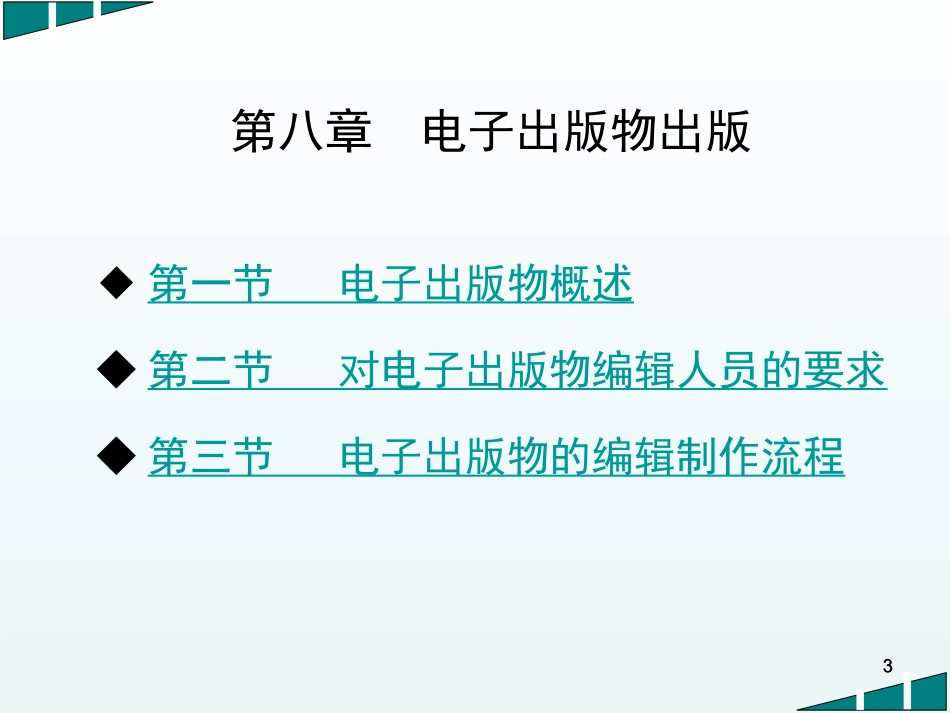 第八章　电子出版物出版

◆ 第一节　电子出版物概述

◆ 第二节　对电子出版物编辑人员的要求

◆ 第三节　电子出版物的编辑制作流程

3